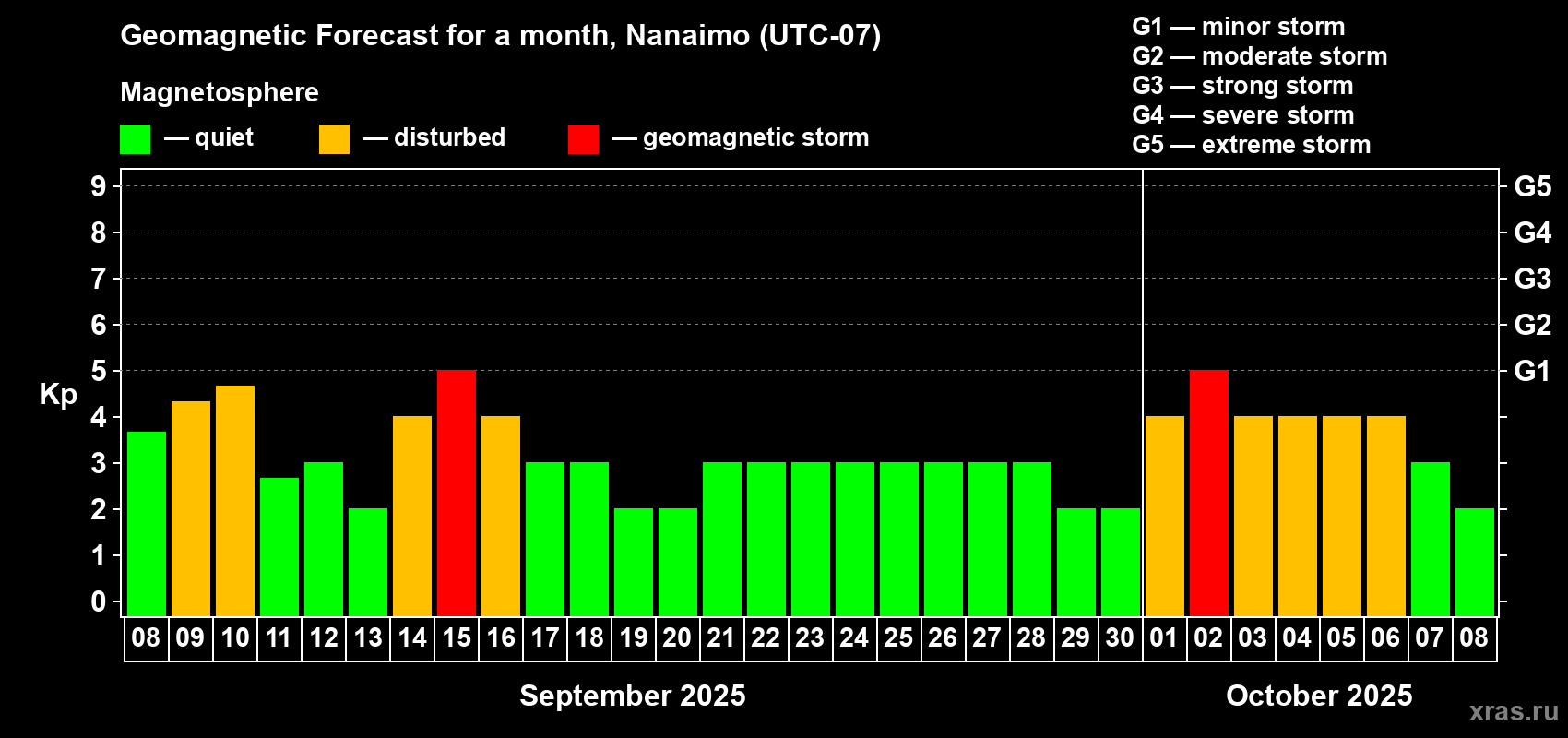 Geomagnetic Forecast for a month, Nanaimo (UTC-07)

Magnetosphere

— quiet — disturbed — geomagnetic storm

G1 — minor storm
G2 — moderate storm
G3 — strong storm
G4 — severe storm
G5 — extreme storm

Kp

9
8
7
6
5
4
3
2
1
0

G5
G4
G3
G2
G1

08 09 10 11 12 13 14 15 16 17 18 19 20 21 22 23 24 25 26 27 28 29 30 01 02 03 04 05 06 07 08

September 2025

October 2025

xras.ru